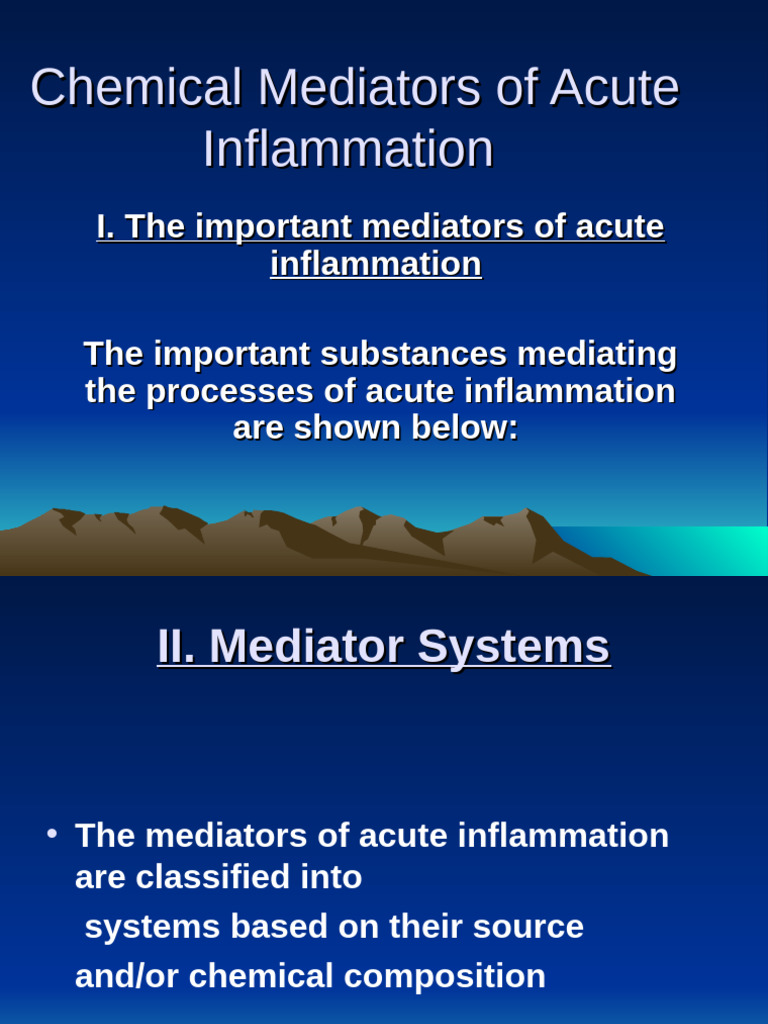 Chemical Mediators of Acute Inflammation

I. The important mediators of acute inflammation

The important substances mediating the processes of acute inflammation are shown below:

II. Mediator Systems

• The mediators of acute inflammation are classified into systems based on their source and/or chemical composition